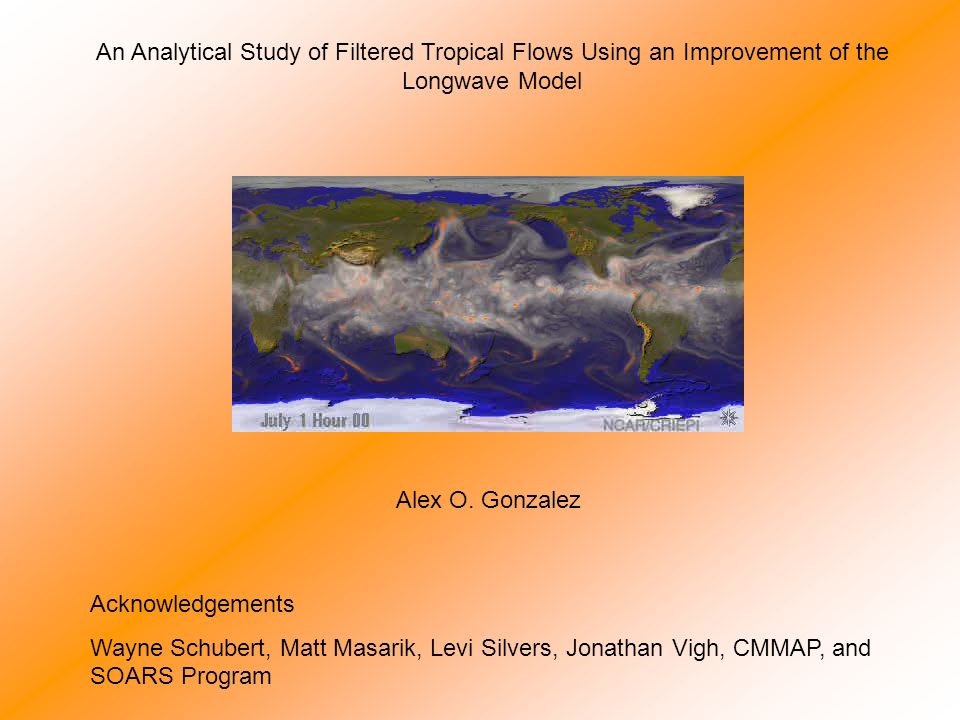 An Analytical Study of Filtered Tropical Flows Using an Improvement of the Longwave Model

July 1 Hour 00

NCAR/CRIEPI

Alex O. Gonzalez

Acknowledgements

Wayne Schubert, Matt Masarik, Levi Silvers, Jonathan Vigh, CMMAP, and SOARS Program